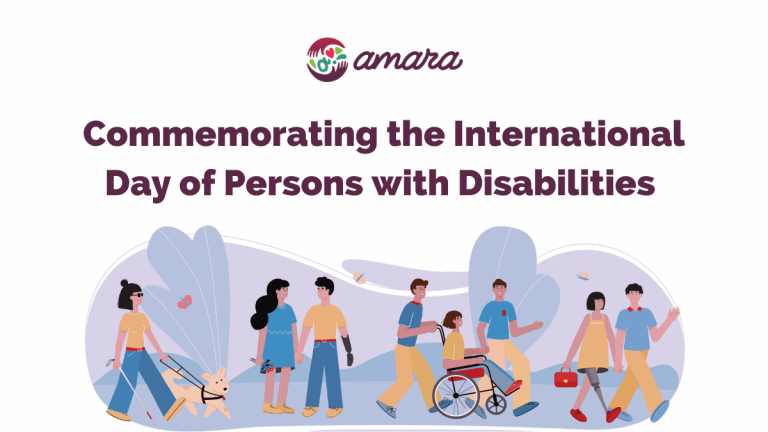 amara

Commemorating the International Day of Persons with Disabilities